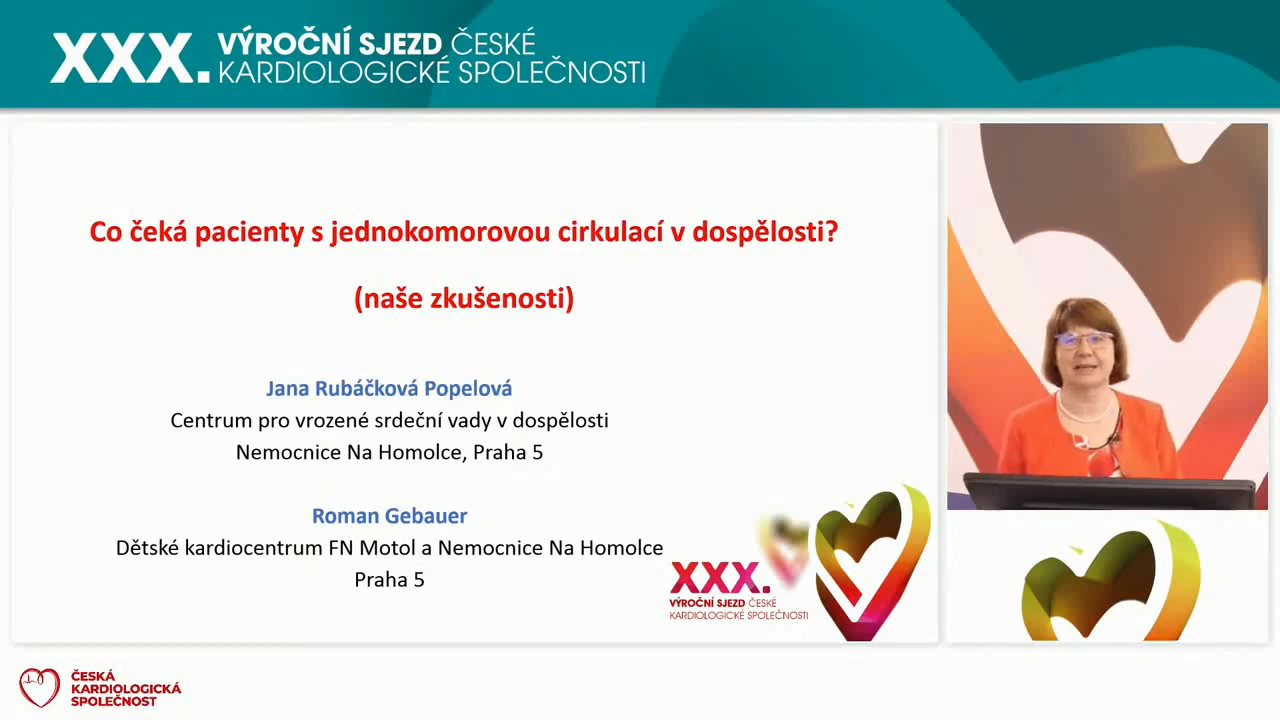 XXX. VÝROČNÍ SJEZD ČESKÉ KARDIOLOGICKÉ SPOLEČNOSTI

Co čeká pacienty s jednokomorovou cirkulací v dospělosti?

(naše zkušenosti)

Jana Rubáčková Popelová
Centrum pro vrozené srdeční vady v dospělosti
Nemocnice Na Homolce, Praha 5

Roman Gebauer
Dětské kardiocentrum FN Motol a Nemocnice Na Homolce
Praha 5

XXX. VÝROČNÍ SJEZD ČESKÉ KARDIOLOGICKÉ SPOLEČNOSTI

ČESKÁ KARDIOLOGICKÁ SPOLEČNOST